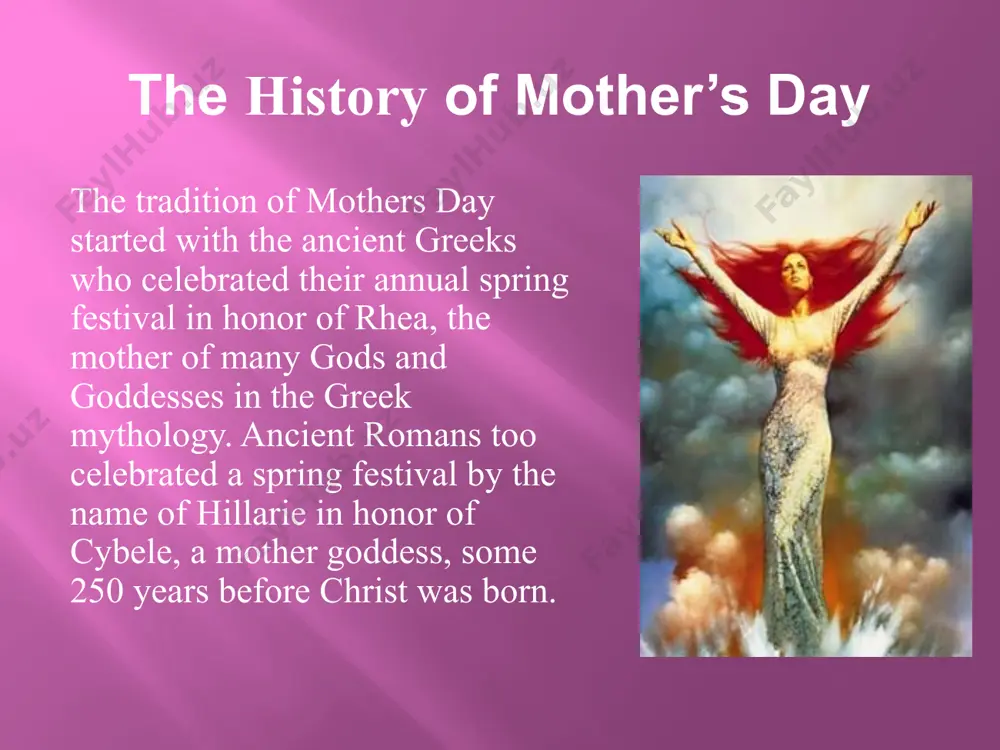 The History of Mother's Day

The tradition of Mothers Day started with the ancient Greeks who celebrated their annual spring festival in honor of Rhea, the mother of many Gods and Goddesses in the Greek mythology. Ancient Romans too celebrated a spring festival by the name of Hillarie in honor of Cybele, a mother goddess, some 250 years before Christ was born.

FaylHub.uz